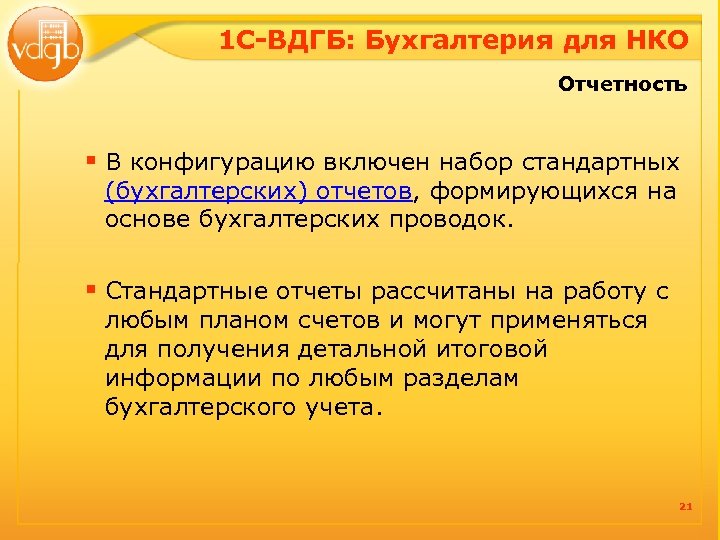 vdgb

1С-ВДГБ: Бухгалтерия для НКО

Отчетность

▪ В конфигурацию включен набор стандартных (бухгалтерских) отчетов, формирующихся на основе бухгалтерских проводок.

▪ Стандартные отчеты рассчитаны на работу с любым планом счетов и могут применяться для получения детальной итоговой информации по любым разделам бухгалтерского учета.

21